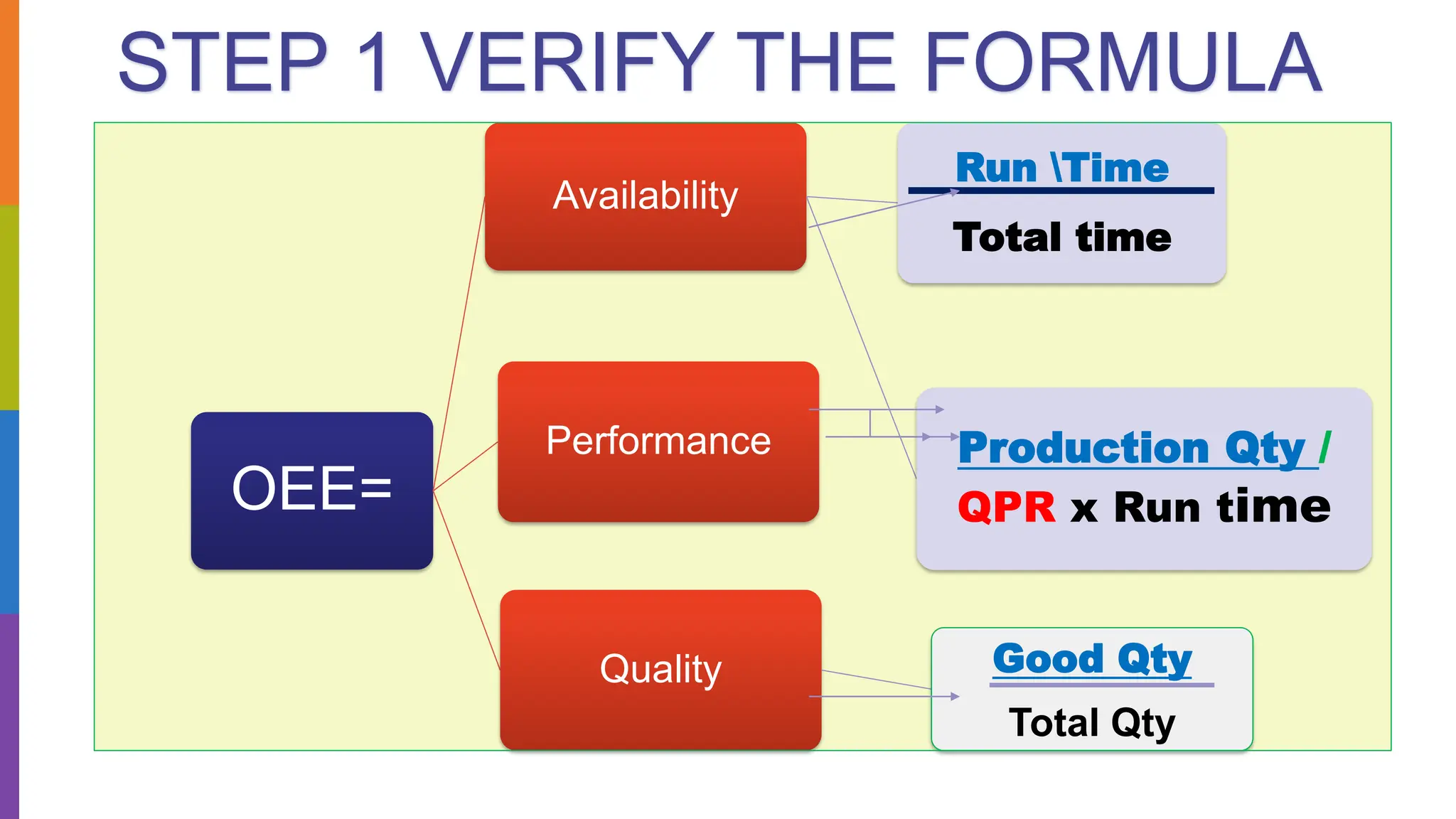 STEP 1 VERIFY THE FORMULA

OEE=

Availability

Performance

Quality

Run \Time

Total time

Production Qty /

QPR x Run time

Good Qty

Total Qty